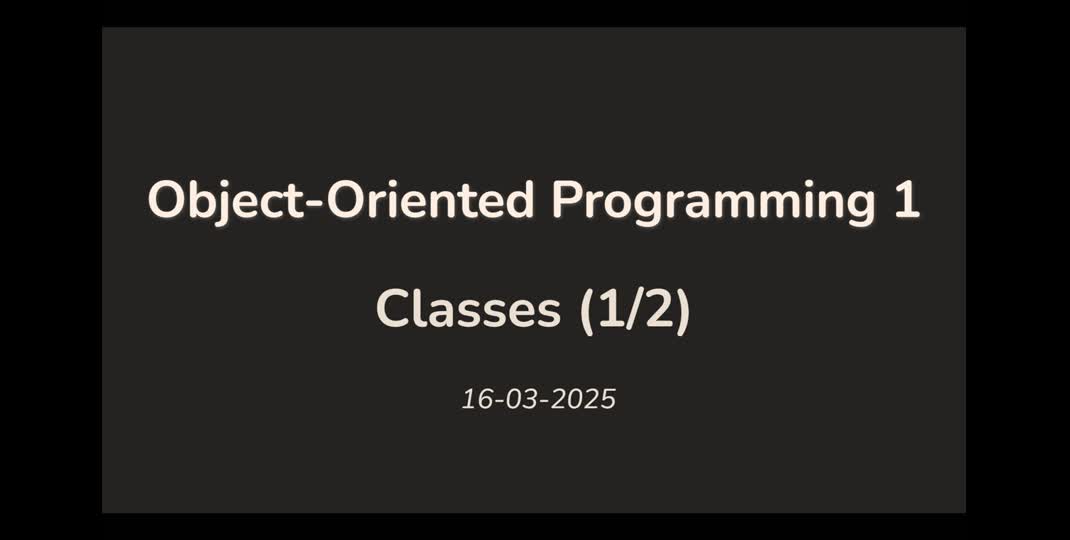 Object-Oriented Programming 1

Classes (1/2)

16-03-2025